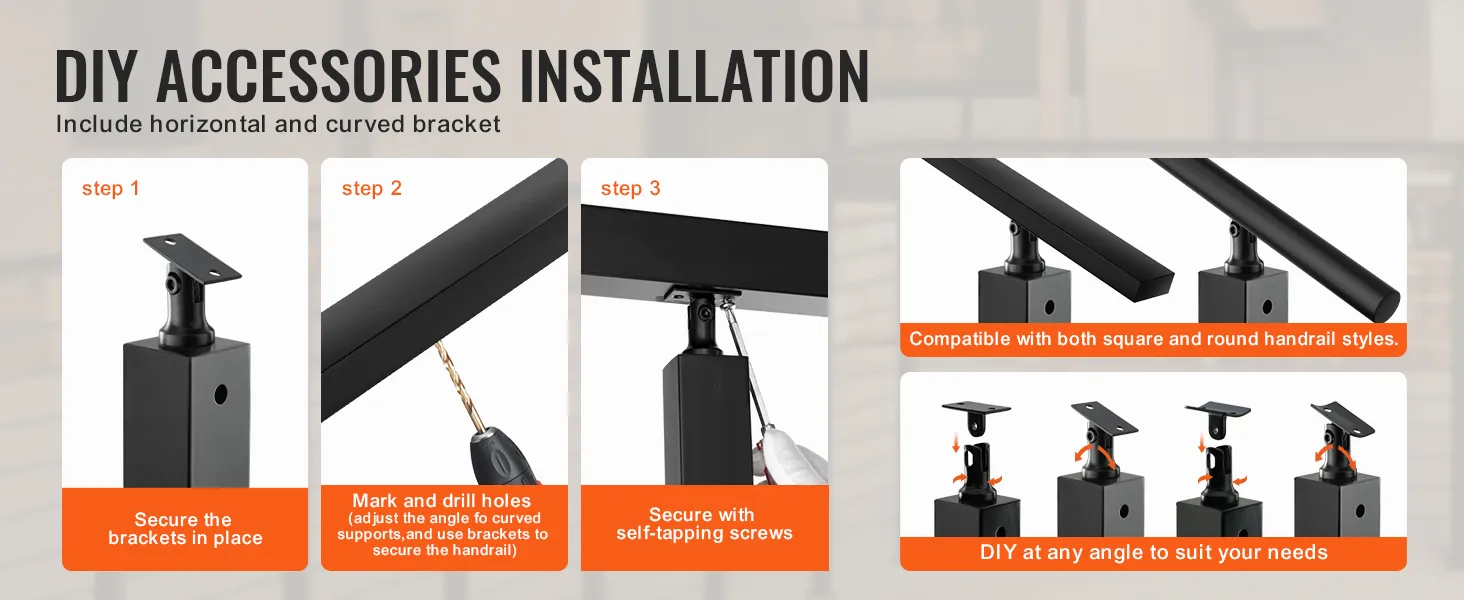 DIY ACCESSORIES INSTALLATION
Include horizontal and curved bracket

step 1

Secure the brackets in place

step 2

Mark and drill holes (adjust the angle fo curved supports,and use brackets to secure the handrail)

step 3

Secure with self-tapping screws

Compatible with both square and round handrail styles.

DIY at any angle to suit your needs